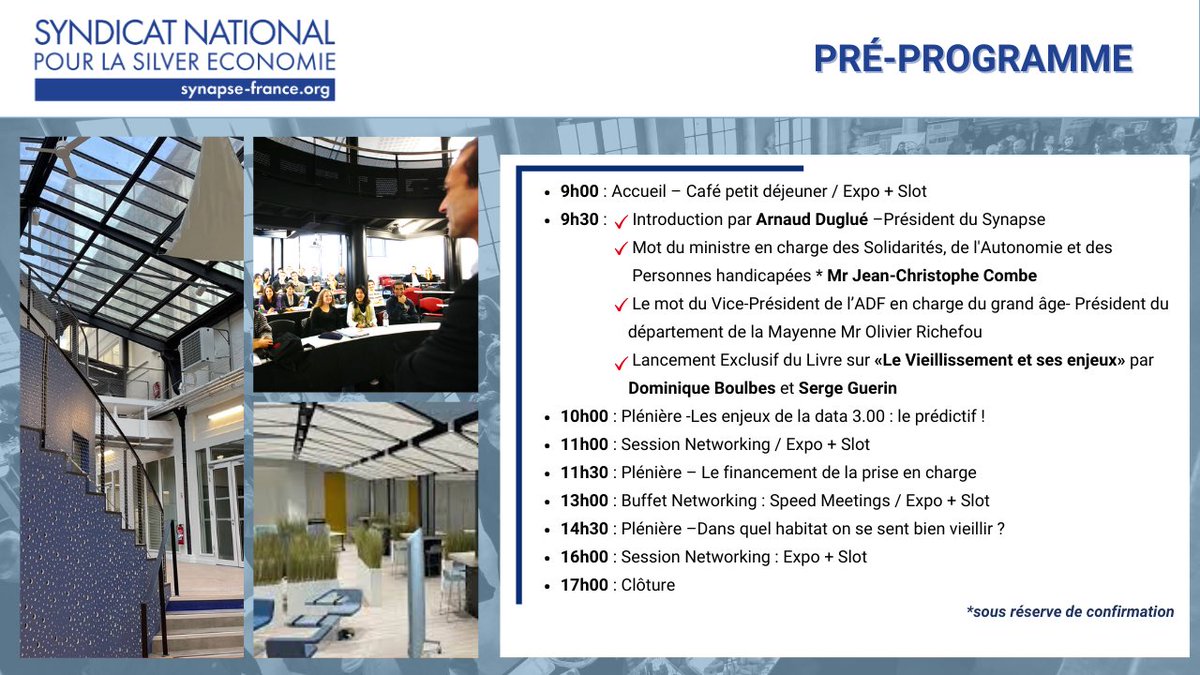 SYNDICAT NATIONAL
POUR LA SILVER ECONOMIE
synapse-france.org

PRÉ-PROGRAMME

- 9h00 : Accueil – Café petit déjeuner / Expo + Slot
- 9h30 : ✓ Introduction par Arnaud Duglué –Président du Synapse
✓ Mot du ministre en charge des Solidarités, de l'Autonomie et des Personnes handicapées * Mr Jean-Christophe Combe
✓ Le mot du Vice-Président de l'ADF en charge du grand âge- Président du département de la Mayenne Mr Olivier Richefou
✓ Lancement Exclusif du Livre sur «Le Vieillissement et ses enjeux» par Dominique Boulbes et Serge Guerin
- 10h00 : Plénière -Les enjeux de la data 3.00 : le prédictif !
- 11h00 : Session Networking / Expo + Slot
- 11h30 : Plénière – Le financement de la prise en charge
- 13h00 : Buffet Networking : Speed Meetings / Expo + Slot
- 14h30 : Plénière –Dans quel habitat on se sent bien vieillir ?
- 16h00 : Session Networking : Expo + Slot
- 17h00 : Clôture

*sous réserve de confirmation